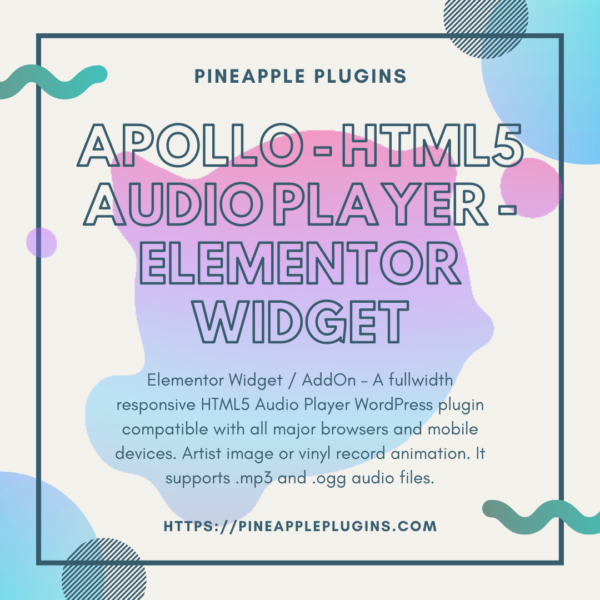 PINEAPPLE PLUGINS

APOLLO - HTML5 AUDIO PLAYER - ELEMENTOR WIDGET

Elementor Widget / AddOn – A fullwidth responsive HTML5 Audio Player WordPress plugin compatible with all major browsers and mobile devices. Artist image or vinyl record animation. It supports .mp3 and .ogg audio files.

HTTPS://PINEAPPLEPLUGINS.COM